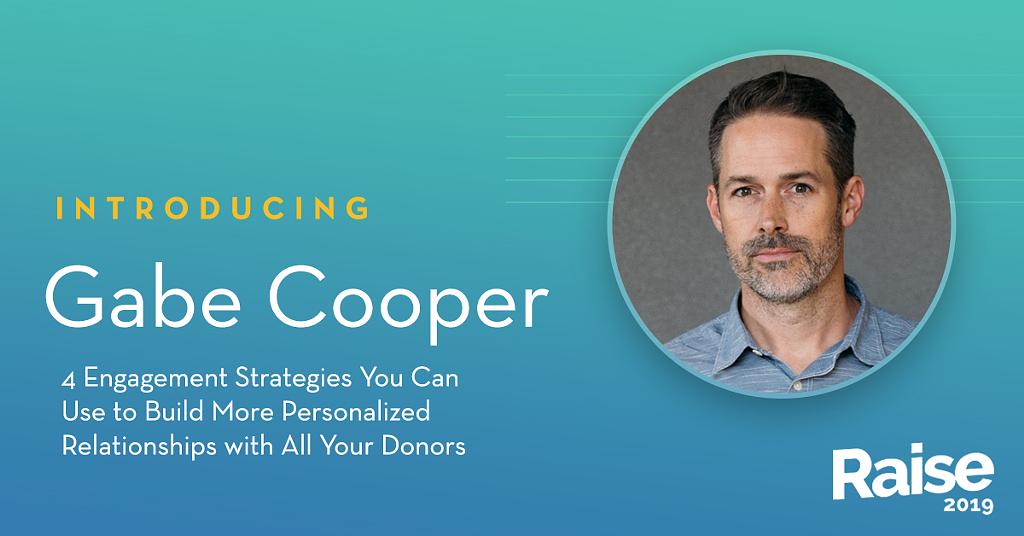 INTRODUCING

Gabe Cooper

4 Engagement Strategies You Can Use to Build More Personalized Relationships with All Your Donors

Raise
2019